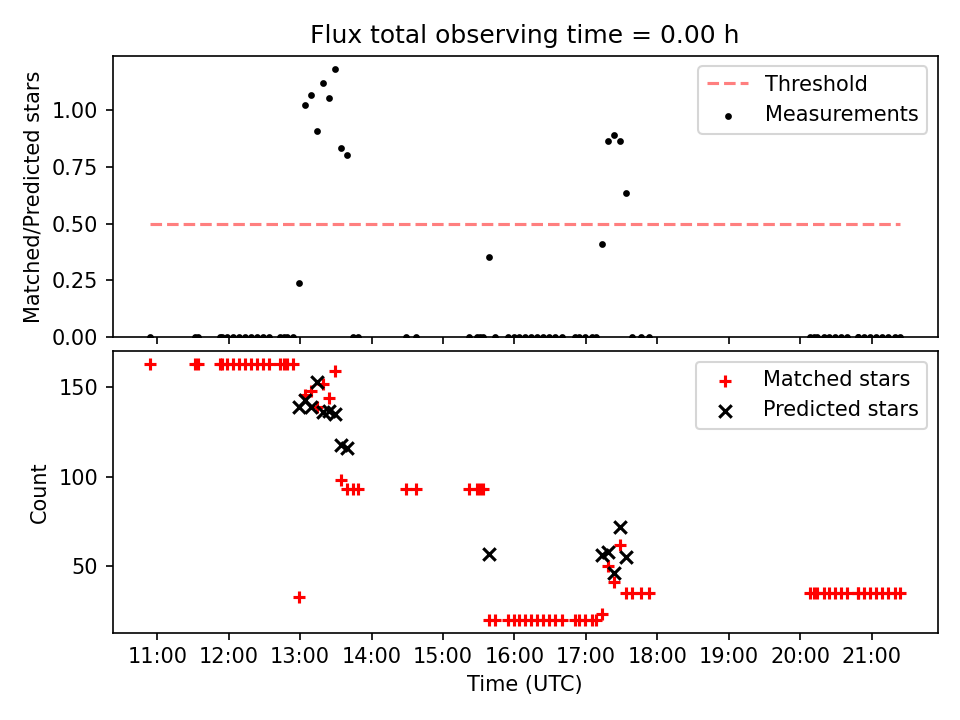 Flux total observing time = 0.00 h

Matched/Predicted stars

1.00
0.75
0.50
0.25
0.00

Threshold
Measurements

Count

150
100
50

Matched stars
Predicted stars

11:00 12:00 13:00 14:00 15:00 16:00 17:00 18:00 19:00 20:00 21:00

Time (UTC)